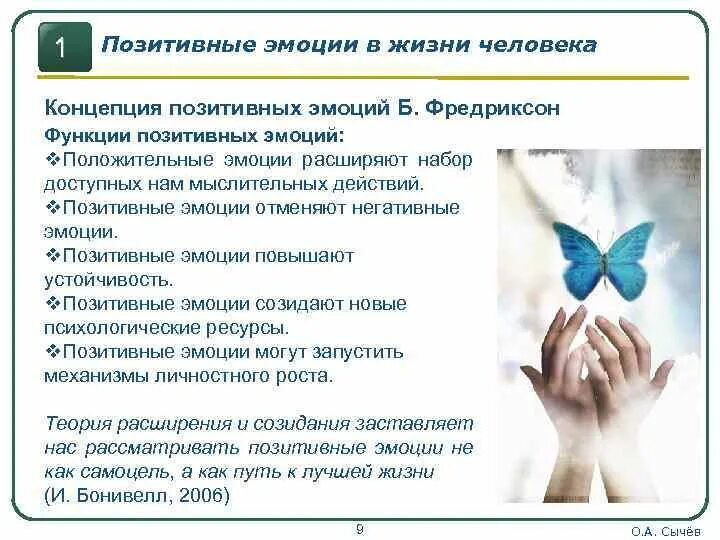 1 Позитивные эмоции в жизни человека

Концепция позитивных эмоций Б. Фредриксон

Функции позитивных эмоций:

❖Положительные эмоции расширяют набор доступных нам мыслительных действий.

❖Позитивные эмоции отменяют негативные эмоции.

❖Позитивные эмоции повышают устойчивость.

❖Позитивные эмоции созидают новые психологические ресурсы.

❖Позитивные эмоции могут запустить механизмы личностного роста.

Теория расширения и созидания заставляет нас рассматривать позитивные эмоции не как самоцель, а как путь к лучшей жизни (И. Бонивелл, 2006)

9

О.А. Сычёв